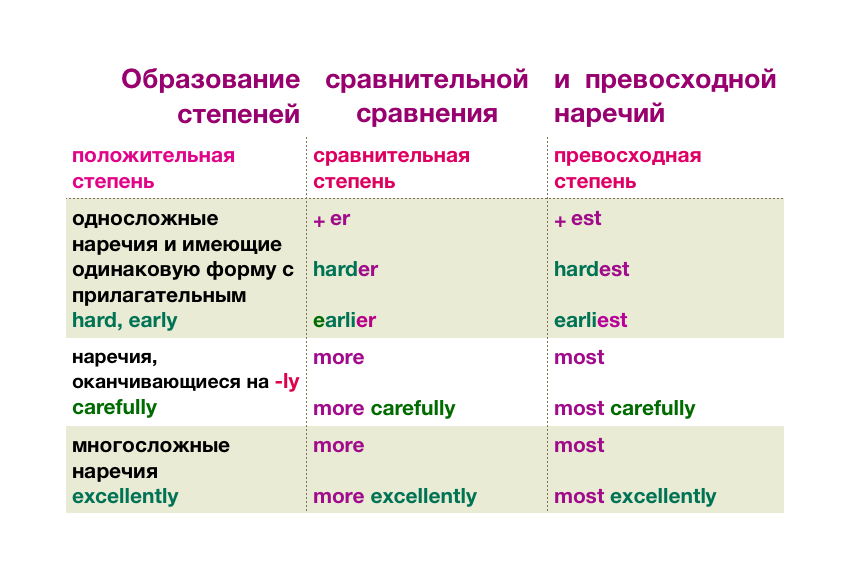 Образование степеней сравнительной сравнения и превосходной наречий

| положительная степень | сравнительная степень | превосходная степень |
|---|---|---|
| односложные наречия и имеющие одинаковую форму с прилагательным hard, early | + er harder earlier | + est hardest earliest |
| наречия, оканчивающиеся на -ly carefully | more more carefully | most most carefully |
| многосложные наречия excellently | more more excellently | most most excellently |